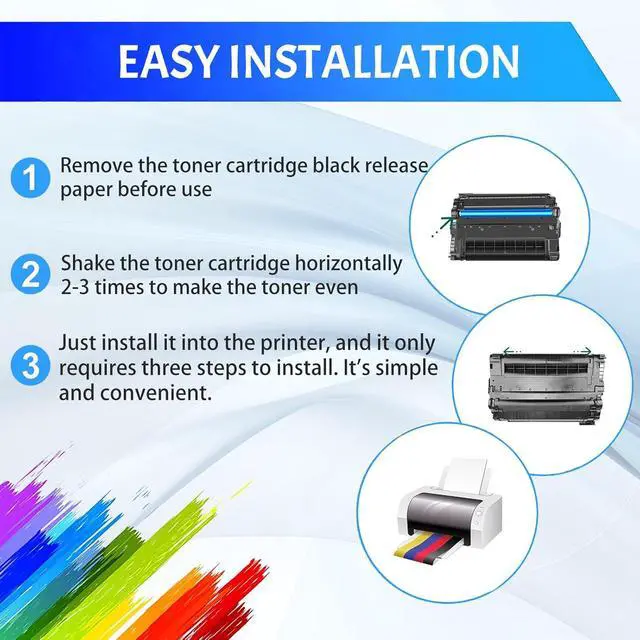 EASY INSTALLATION

1 Remove the toner cartridge black release paper before use

2 Shake the toner cartridge horizontally 2-3 times to make the toner even

3 Just install it into the printer, and it only requires three steps to install. It's simple and convenient.